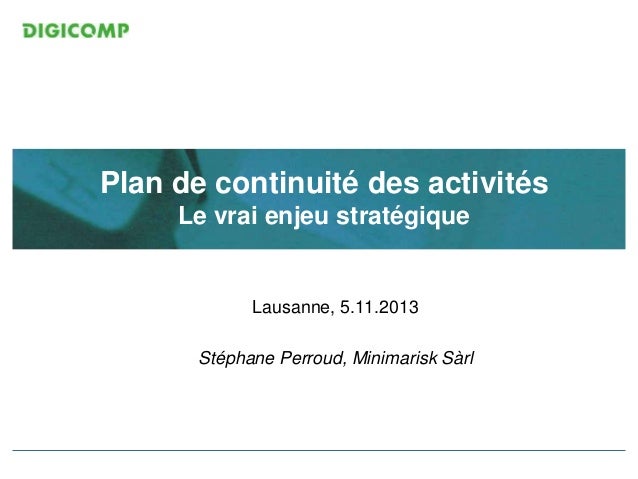 DIGICOMP

Plan de continuité des activités
Le vrai enjeu stratégique

Lausanne, 5.11.2013

Stéphane Perroud, Minimarisk Sàrl